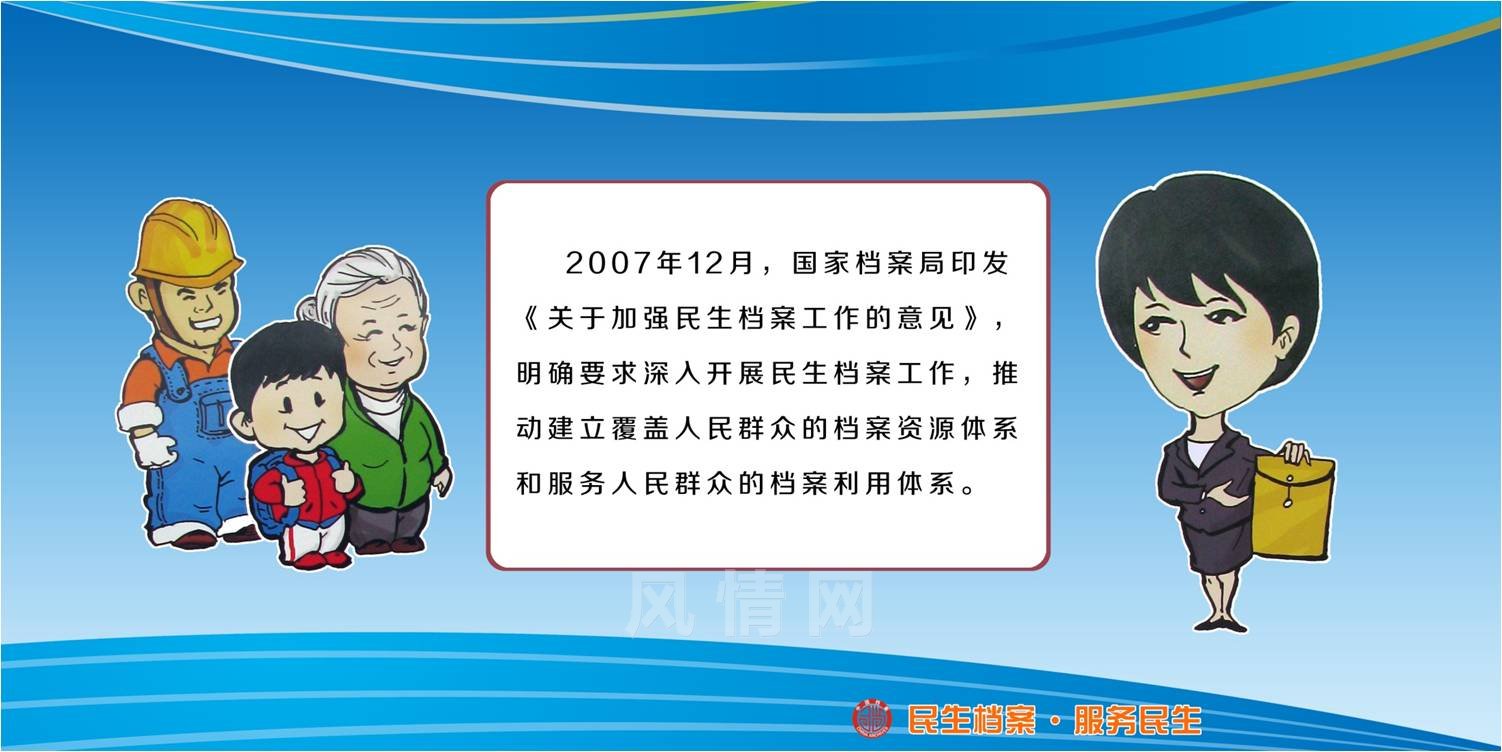 2007年12月，国家档案局印发《关于加强民生档案工作的意见》，明确要求深入开展民生档案工作，推动建立覆盖人民群众的档案资源体系和服务人民群众的档案利用体系。

民生档案·服务民生

风情网